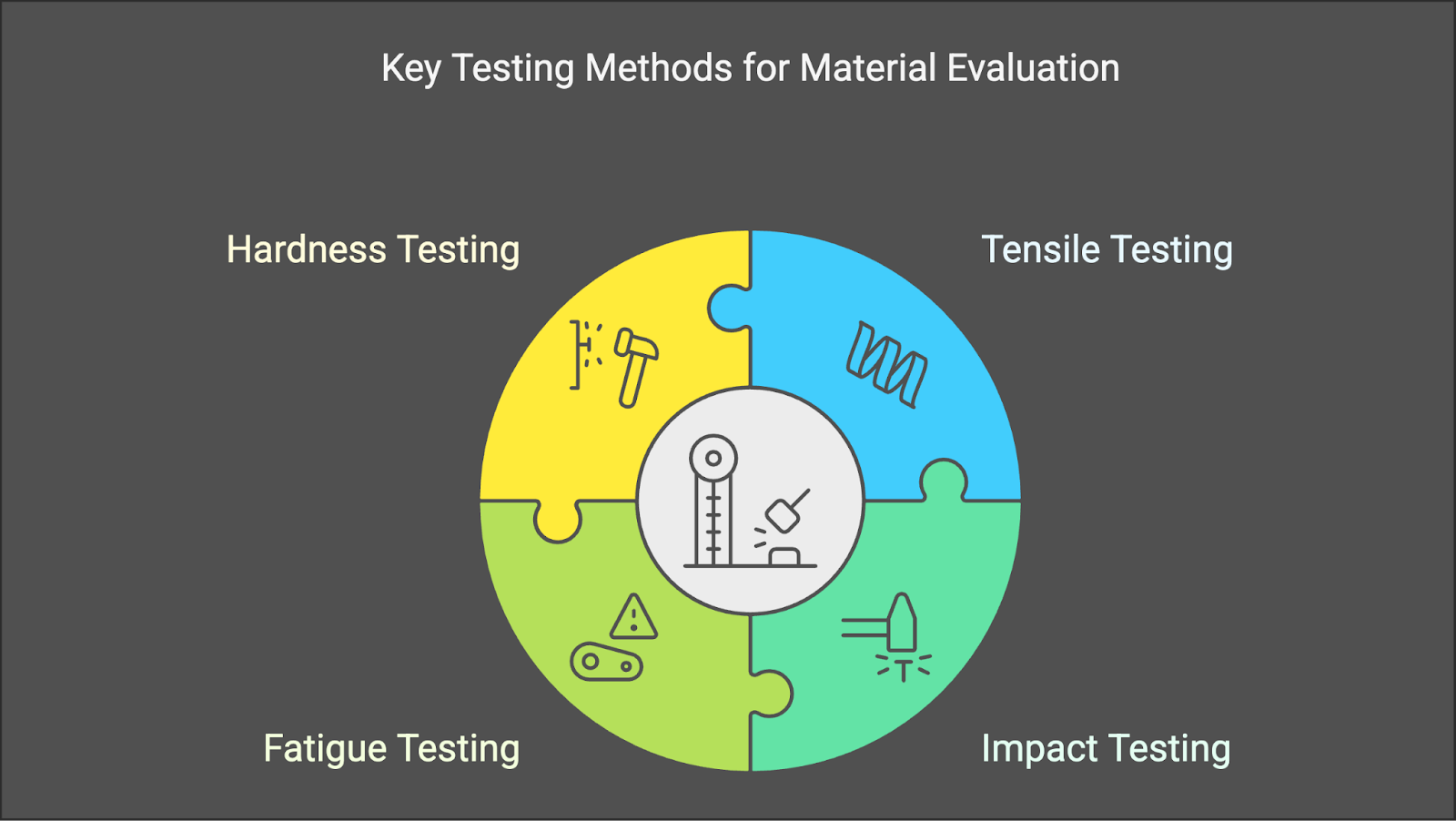 Key Testing Methods for Material Evaluation

Hardness Testing

Tensile Testing

Fatigue Testing

Impact Testing